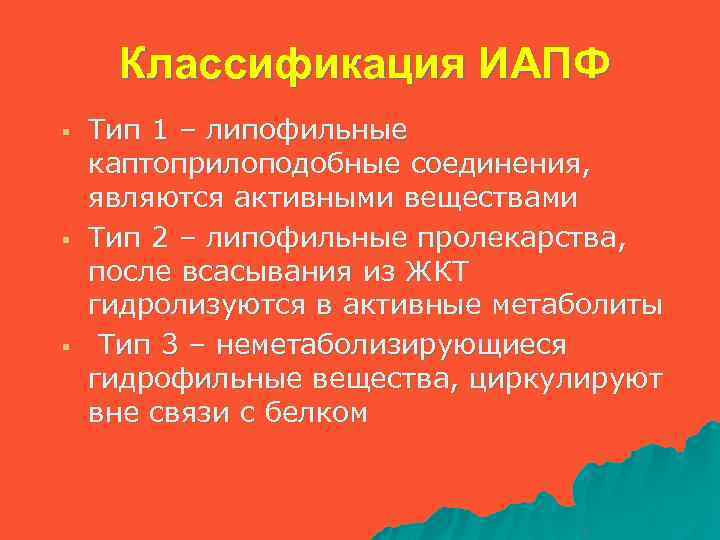 Классификация ИАПФ

▪ Тип 1 – липофильные каптоприлоподобные соединения, являются активными веществами

▪ Тип 2 – липофильные пролекарства, после всасывания из ЖКТ гидролизуются в активные метаболиты

▪ Тип 3 – неметаболизирующиеся гидрофильные вещества, циркулируют вне связи с белком